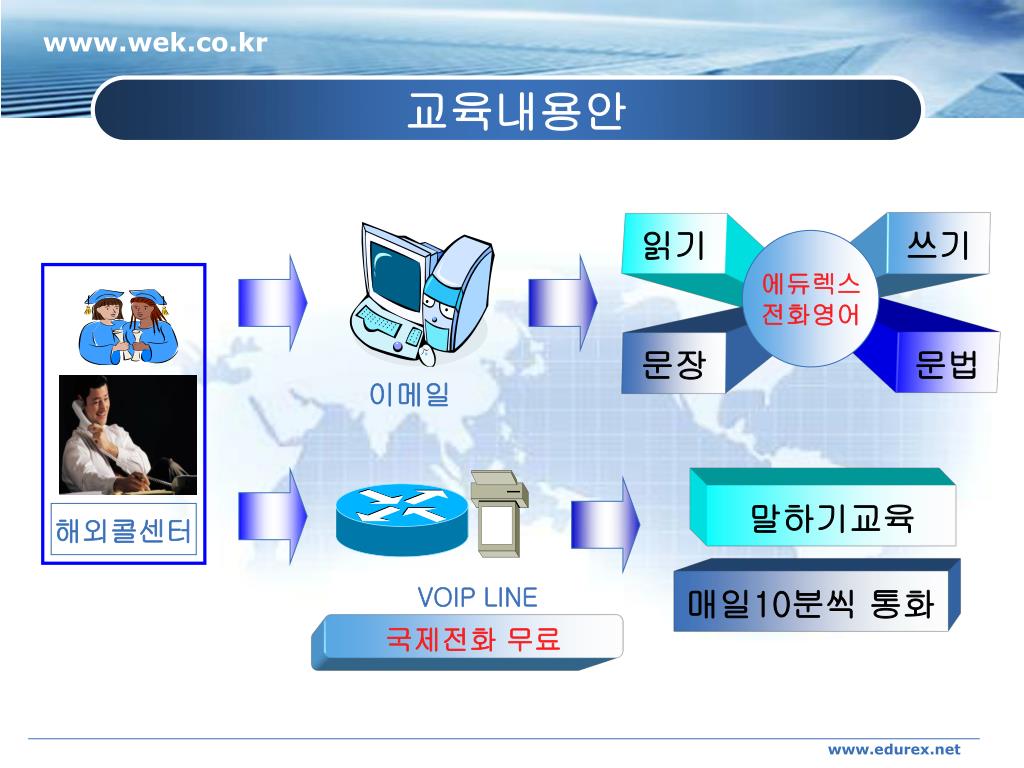 www.wek.co.kr

교육내용안

해외콜센터

이메일

읽기

쓰기

에듀렉스
전화영어

문장

문법

VOIP LINE

국제전화 무료

말하기교육

매일10분씩 통화

www.edurex.net